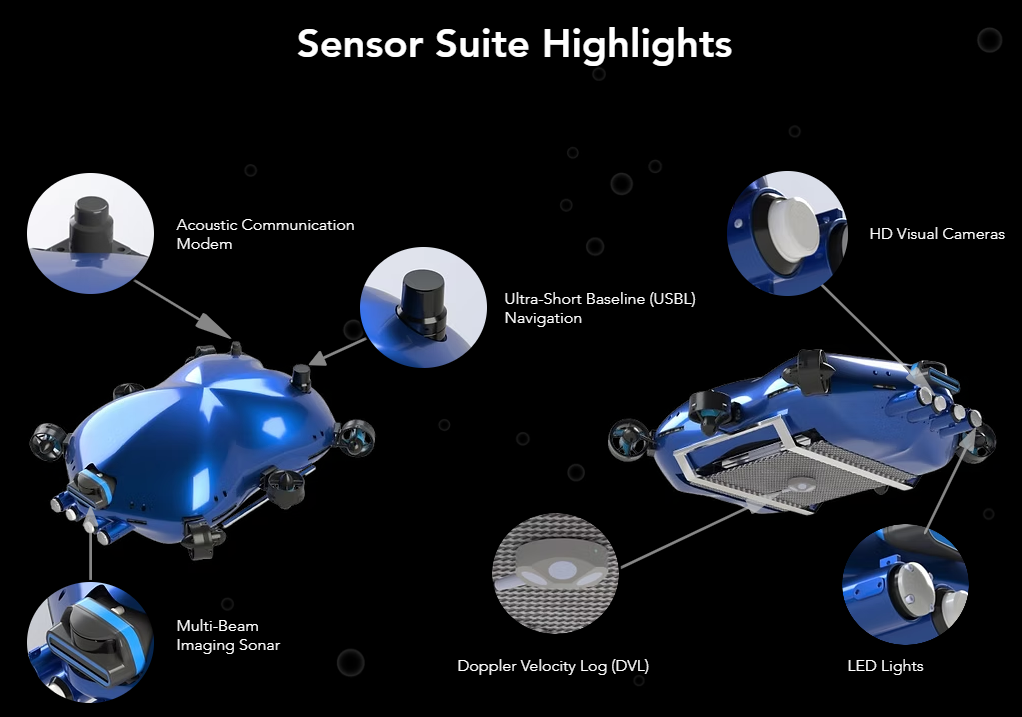 Sensor Suite Highlights

Acoustic Communication Modem

Ultra-Short Baseline (USBL) Navigation

HD Visual Cameras

Multi-Beam Imaging Sonar

Doppler Velocity Log (DVL)

LED Lights